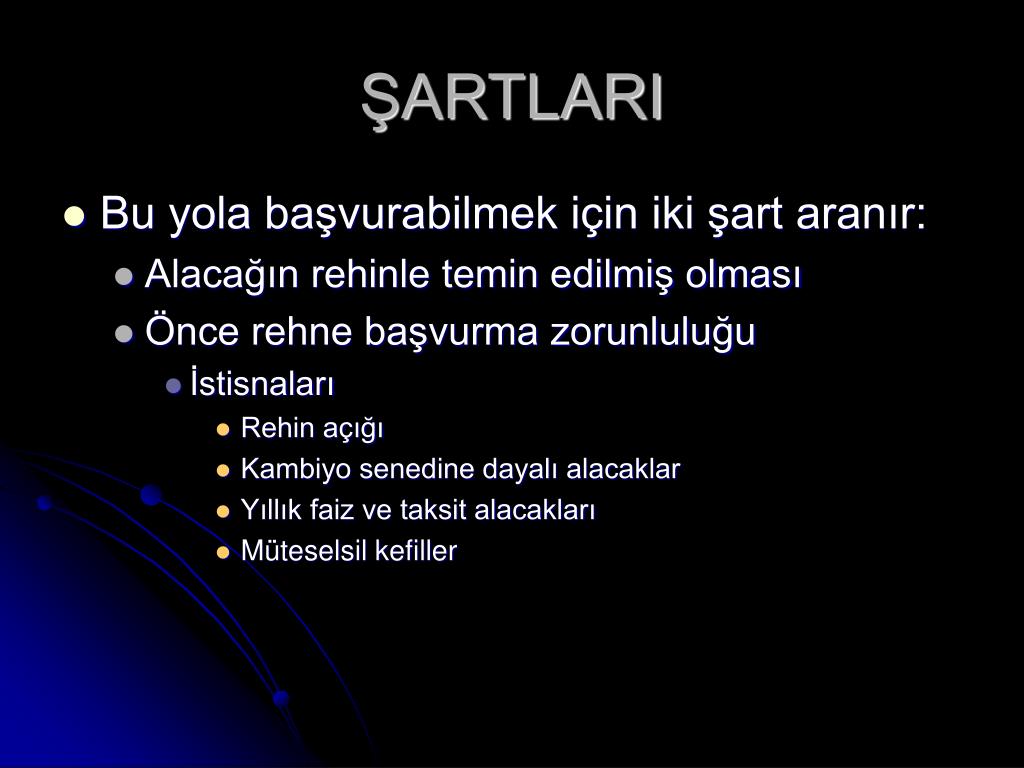 ŞARTLARI

- Bu yola başvurabilmek için iki şart aranır:
  - Alacağın rehinle temin edilmiş olması
  - Önce rehne başvurma zorunluluğu
    - İstisnaları
      - Rehin açığı
      - Kambiyo senedine dayalı alacaklar
      - Yıllık faiz ve taksit alacakları
      - Müteselsil kefiller